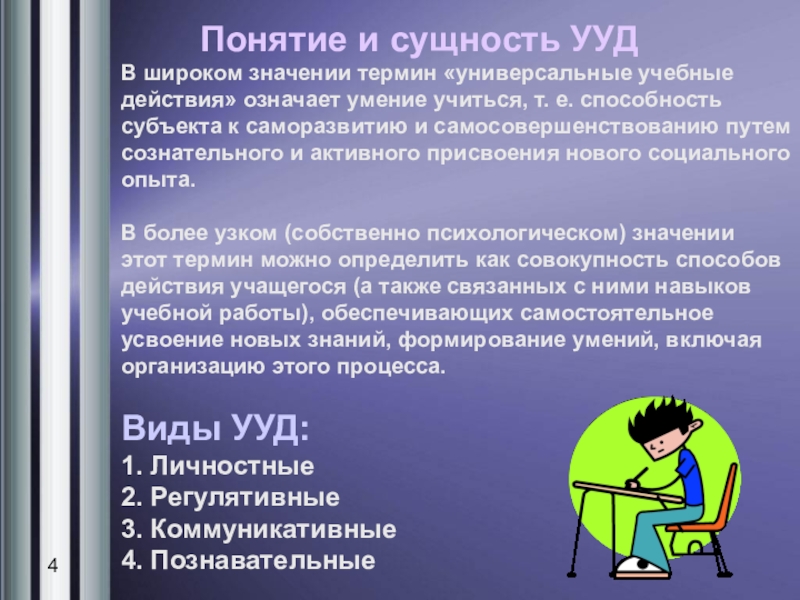 Понятие и сущность УУД

В широком значении термин «универсальные учебные действия» означает умение учиться, т. е. способность субъекта к саморазвитию и самосовершенствованию путем сознательного и активного присвоения нового социального опыта.

В более узком (собственно психологическом) значении этот термин можно определить как совокупность способов действия учащегося (а также связанных с ними навыков учебной работы), обеспечивающих самостоятельное усвоение новых знаний, формирование умений, включая организацию этого процесса.

Виды УУД:
1. Личностные
2. Регулятивные
3. Коммуникативные
4. Познавательные

4